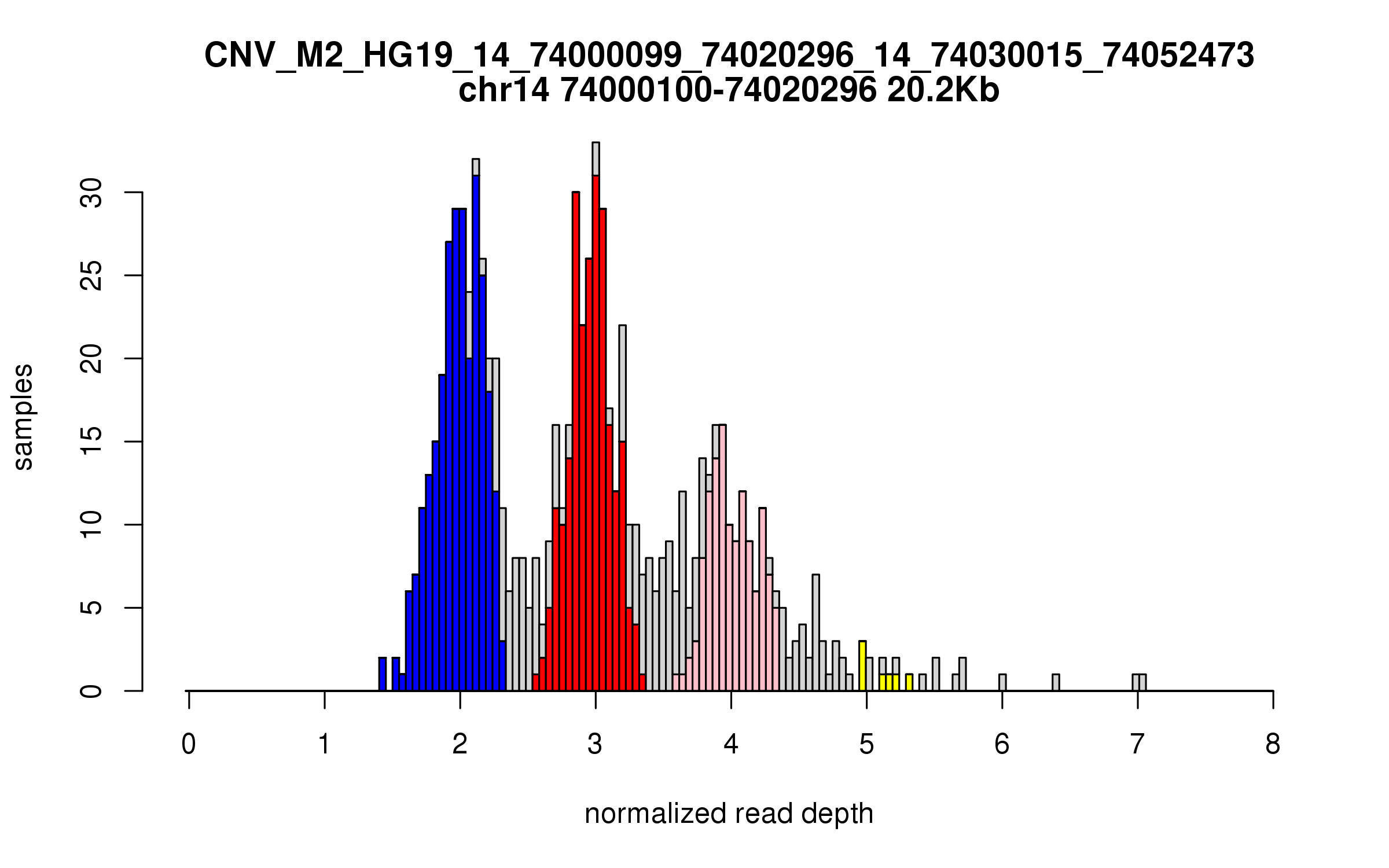 CNV_M2_HG19_14_74000099_74020296_14_74030015_74052473
chr14 74000100-74020296 20.2Kb

samples

0
5
10
15
20
25
30

0 1 2 3 4 5 6 7 8

normalized read depth